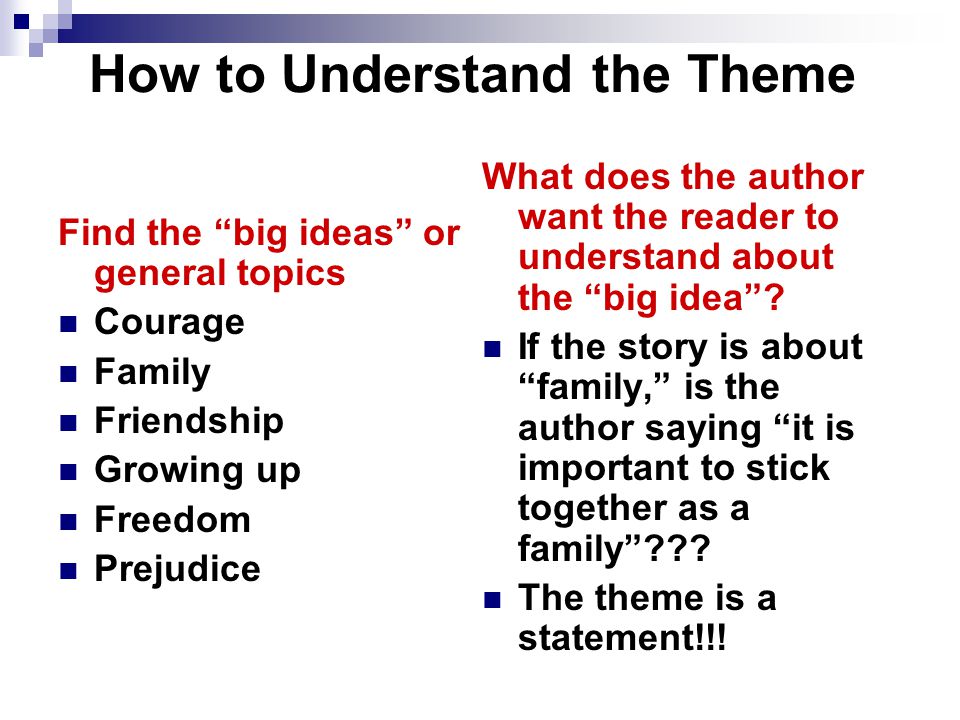 How to Understand the Theme

Find the “big ideas” or general topics

- Courage
- Family
- Friendship
- Growing up
- Freedom
- Prejudice

What does the author want the reader to understand about the “big idea”?

- If the story is about “family,” is the author saying “it is important to stick together as a family”???
- The theme is a statement!!!